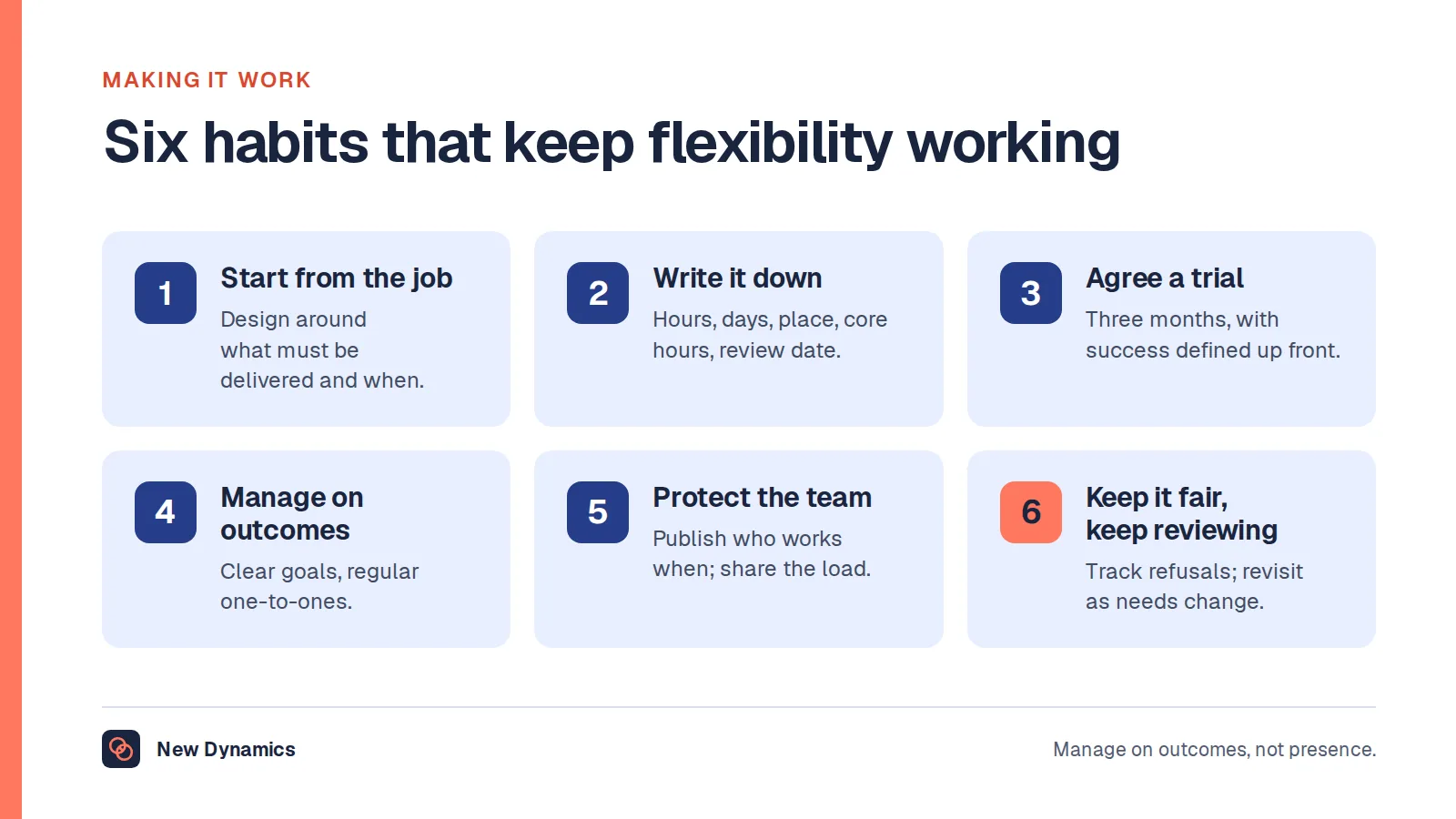 MAKING IT WORK

Six habits that keep flexibility working

1

Start from the job

Design around what must be delivered and when.

2

Write it down

Hours, days, place, core hours, review date.

3

Agree a trial

Three months, with success defined up front.

4

Manage on outcomes

Clear goals, regular one-to-ones.

5

Protect the team

Publish who works when; share the load.

6

Keep it fair, keep reviewing

Track refusals; revisit as needs change.

New Dynamics

Manage on outcomes, not presence.